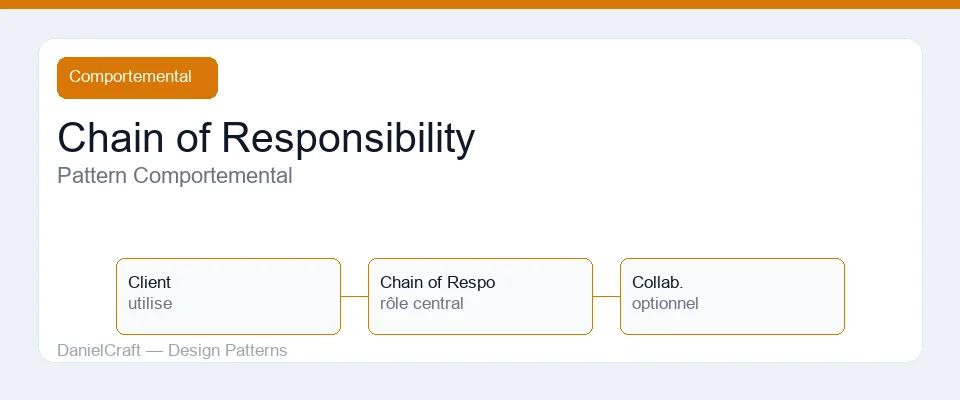 Comportemental

Chain of Responsibility

Pattern Comportemental

Client
utilise

Chain of Respo
rôle central

Collab.
optionnel

DanielCraft — Design Patterns